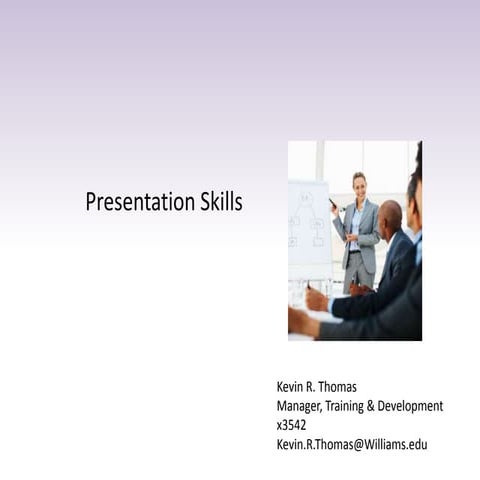 Presentation Skills

Kevin R. Thomas
Manager, Training & Development
x3542
Kevin.R.Thomas@Williams.edu